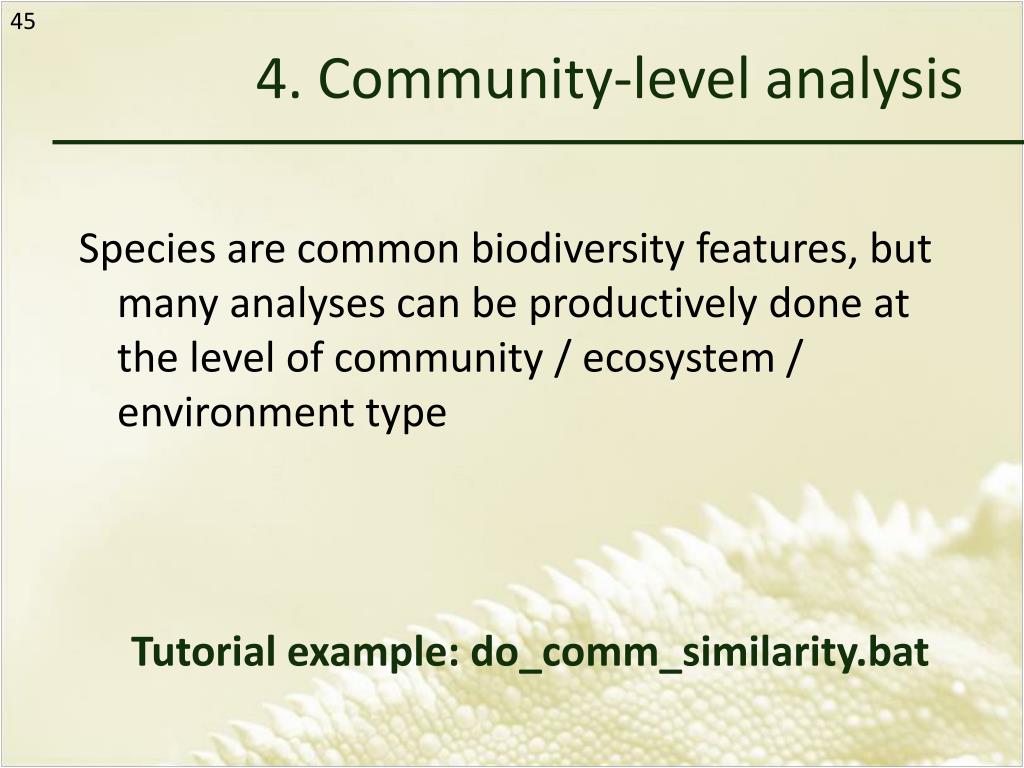 45

4. Community-level analysis

Species are common biodiversity features, but many analyses can be productively done at the level of community / ecosystem / environment type

Tutorial example: do_comm_similarity.bat